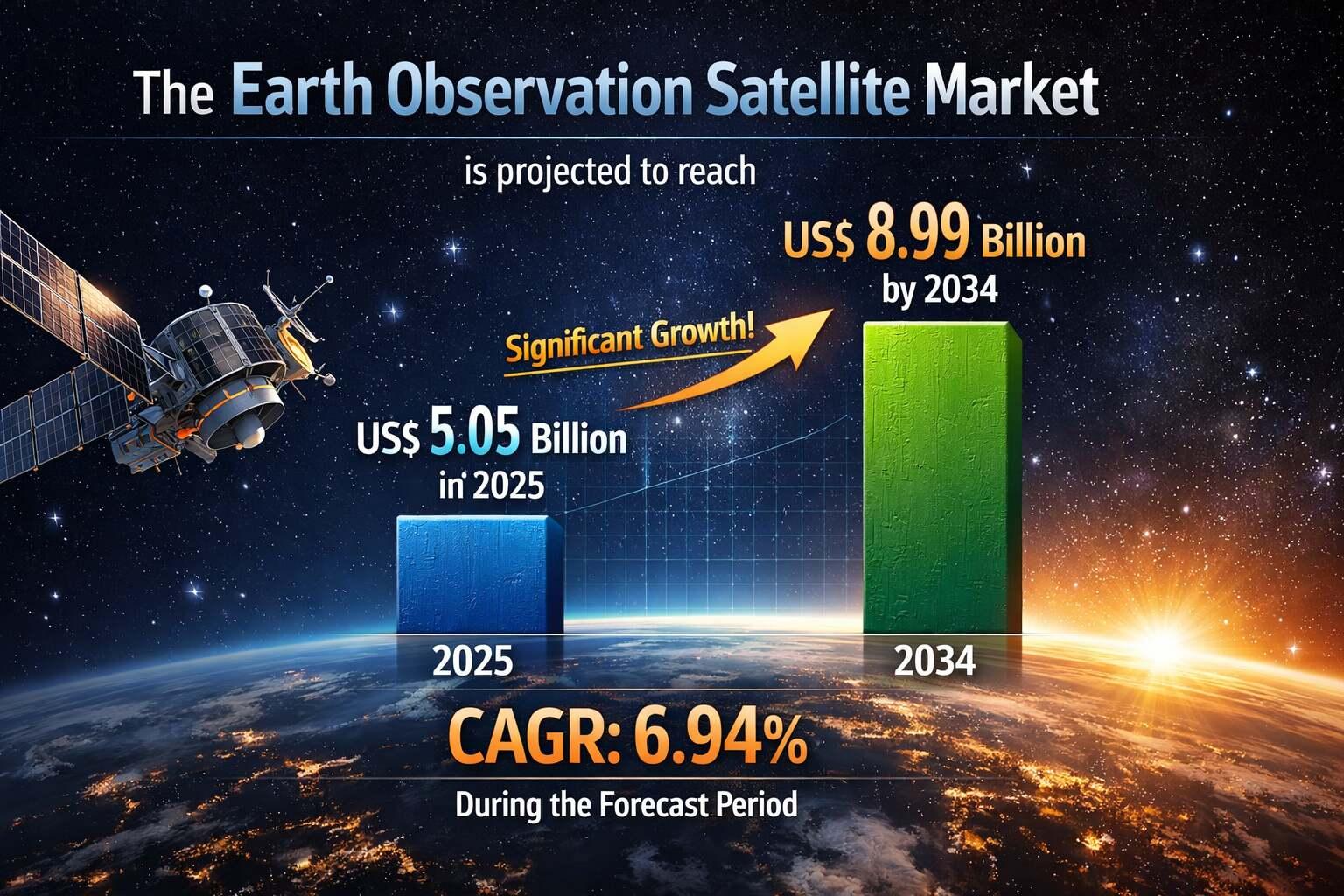 The Earth Observation Satellite Market

is projected to reach

US$ 8.99 Billion
by 2034

Significant Growth!

US$ 5.05 Billion
in 2025

2025

2034

CAGR: 6.94%

During the Forecast Period